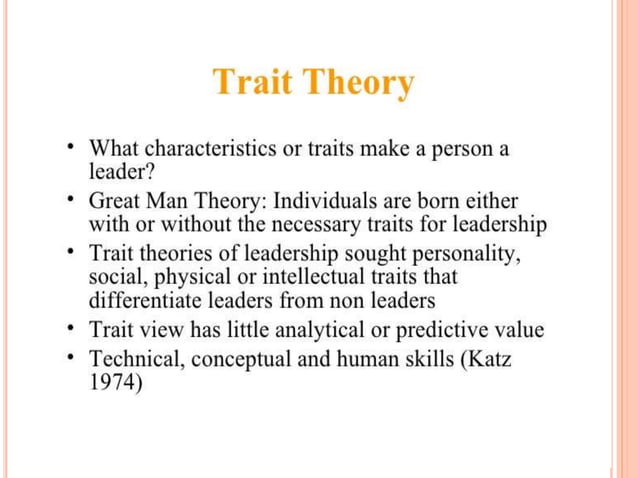 Trait Theory

• What characteristics or traits make a person a leader?
• Great Man Theory: Individuals are born either with or without the necessary traits for leadership
• Trait theories of leadership sought personality, social, physical or intellectual traits that differentiate leaders from non leaders
• Trait view has little analytical or predictive value
• Technical, conceptual and human skills (Katz 1974)